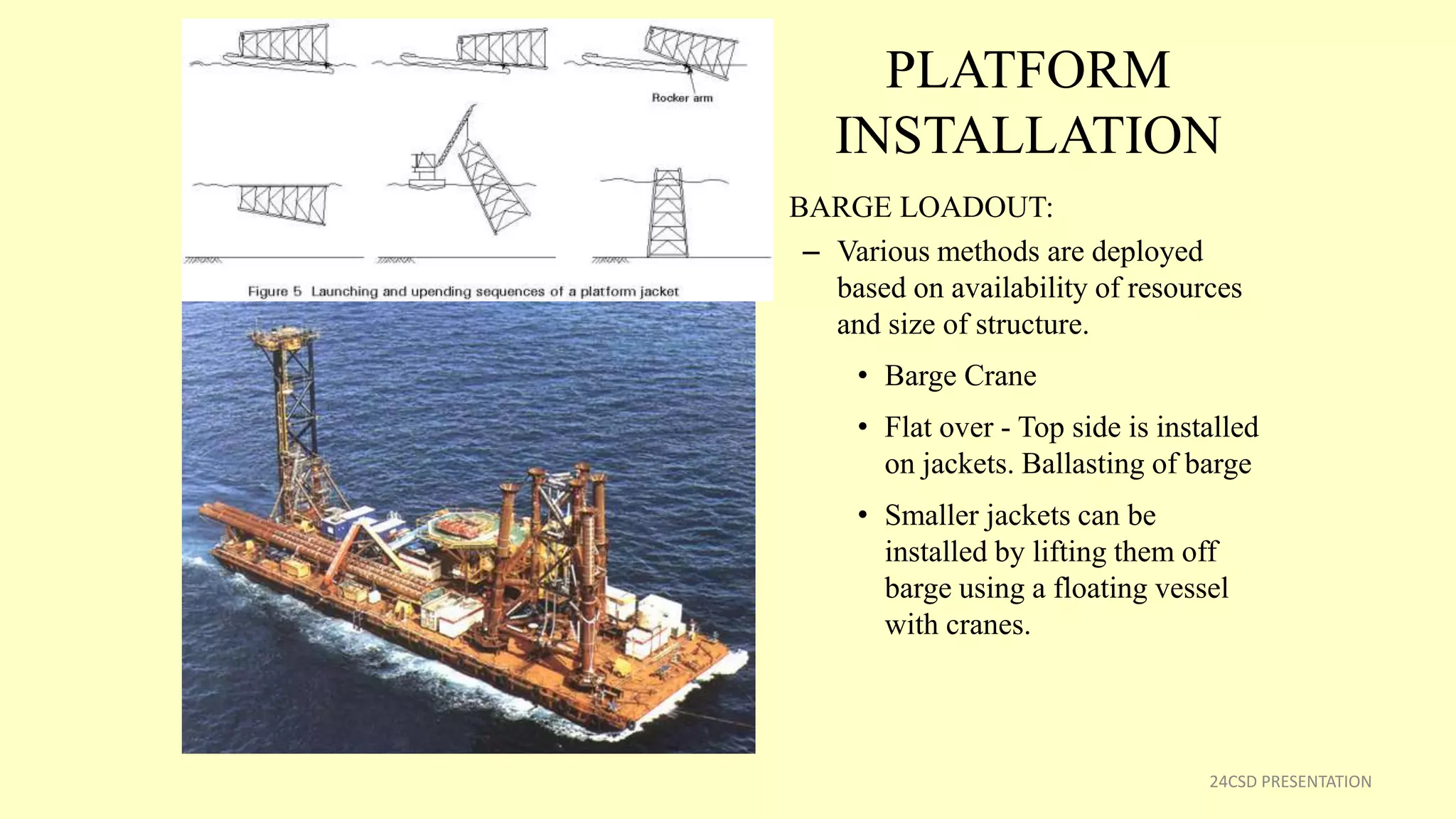 Rocker arm

Figure 5 Launching and upending sequences of a platform jacket

PLATFORM INSTALLATION

BARGE LOADOUT:

– Various methods are deployed based on availability of resources and size of structure.

• Barge Crane

• Flat over - Top side is installed on jackets. Ballasting of barge

• Smaller jackets can be installed by lifting them off barge using a floating vessel with cranes.

24CSD PRESENTATION